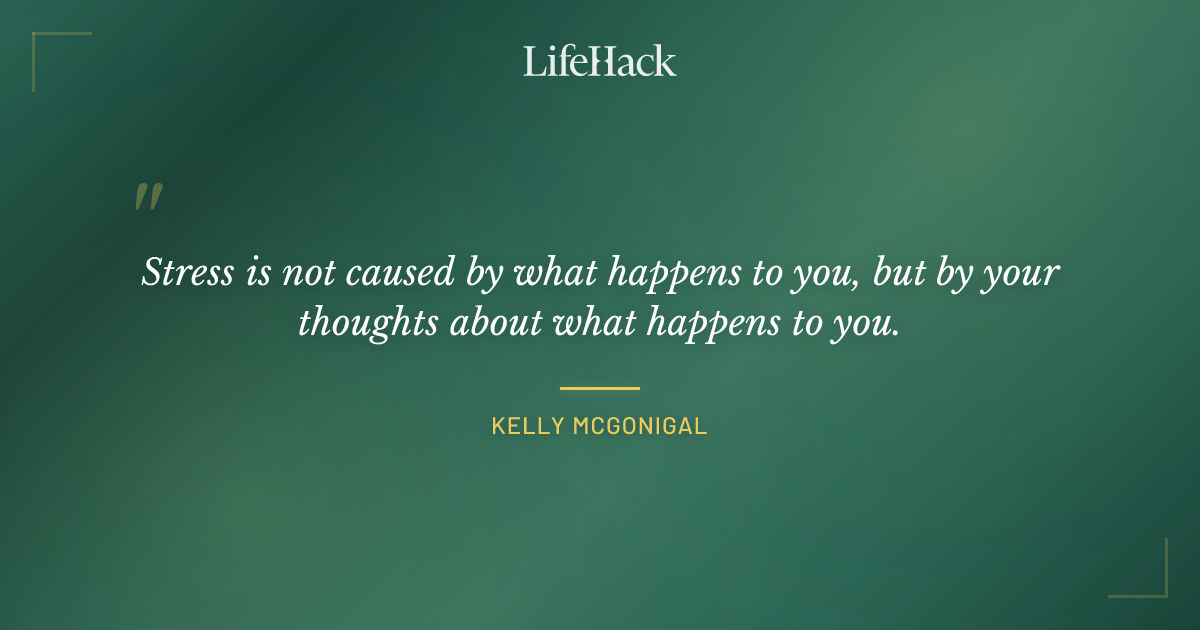 LifeHack

"

Stress is not caused by what happens to you, but by your thoughts about what happens to you.

KELLY MCGONIGAL